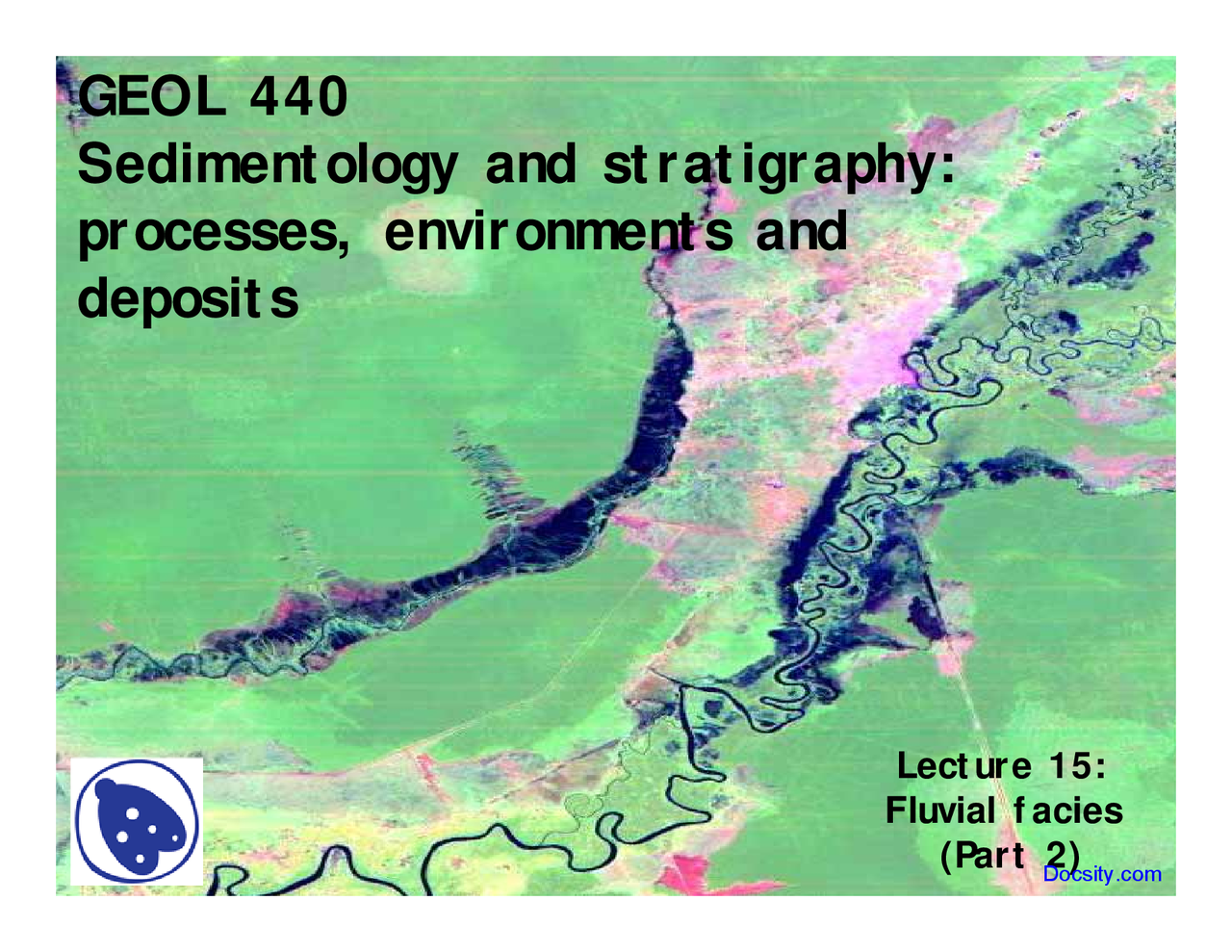 GEOL 440
Sedimentology and stratigraphy: processes, environments and deposits

Lecture 15:
Fluvial facies
(Part 2)

Docsity.com